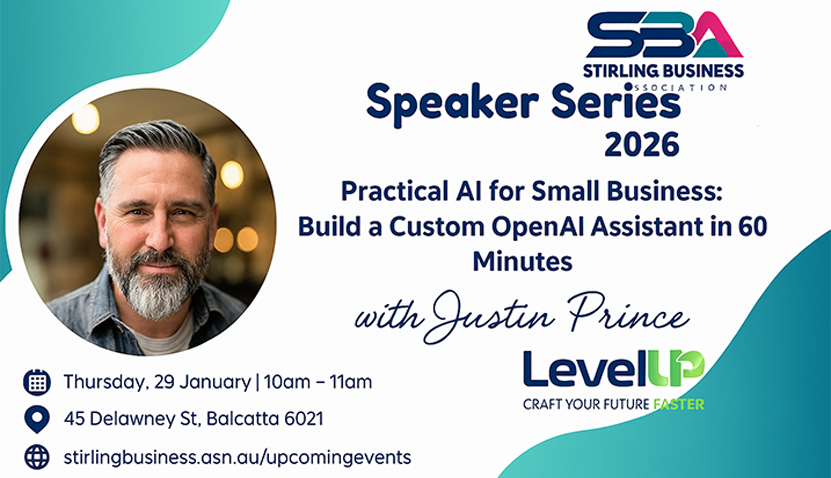 SBA
STIRLING BUSINESS
ASSOCIATION

Speaker Series
2026

Practical AI for Small Business: Build a Custom OpenAI Assistant in 60 Minutes

with Justin Prince

LevelUP
CRAFT YOUR FUTURE FASTER

Thursday, 29 January | 10am – 11am
45 Delawney St, Balcatta 6021
stirlingbusiness.asn.au/upcomingevents